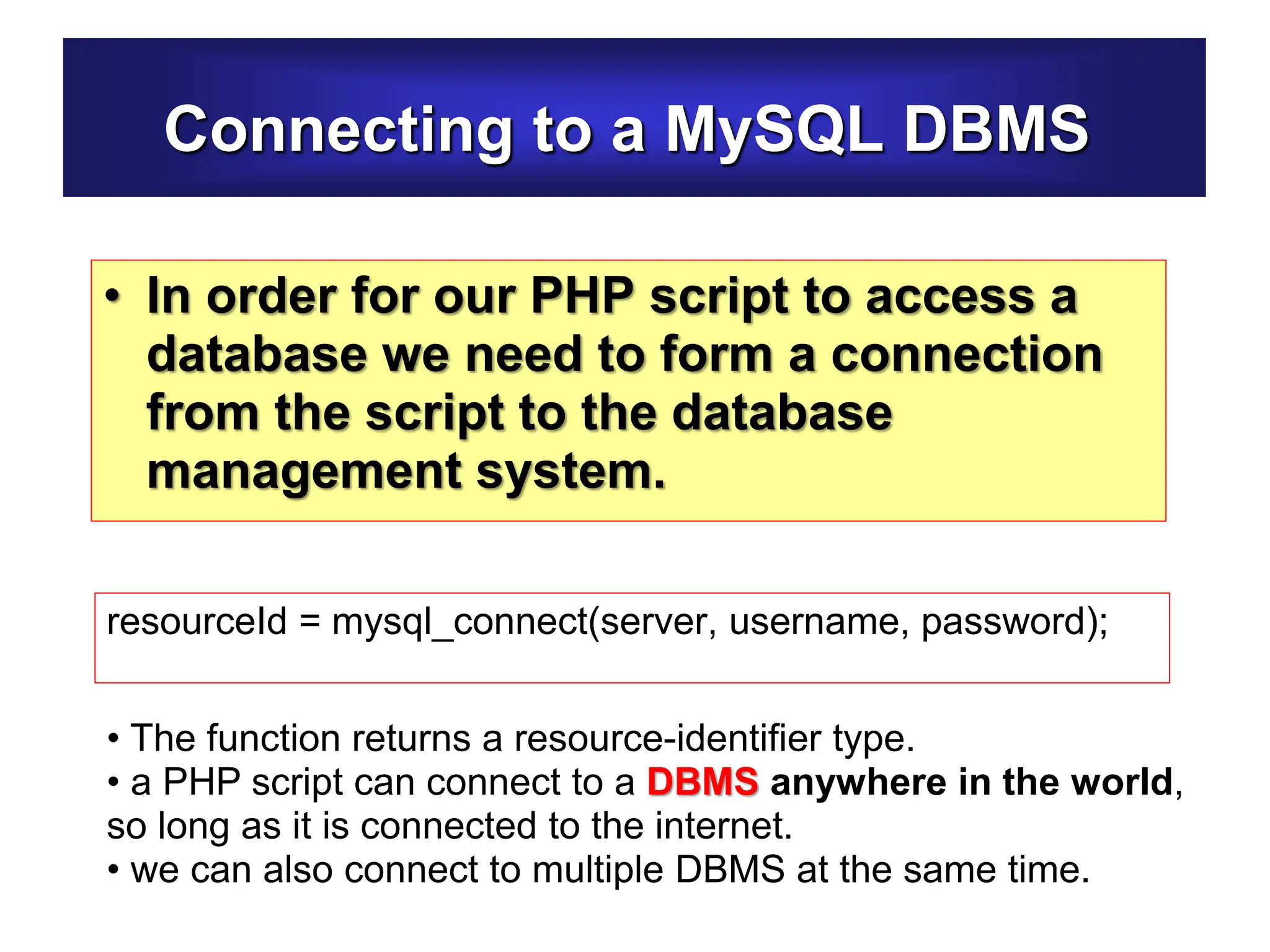 Connecting to a MySQL DBMS

• In order for our PHP script to access a database we need to form a connection from the script to the database management system.

resourceId = mysql_connect(server, username, password);

• The function returns a resource-identifier type.
• a PHP script can connect to a DBMS anywhere in the world, so long as it is connected to the internet.
• we can also connect to multiple DBMS at the same time.